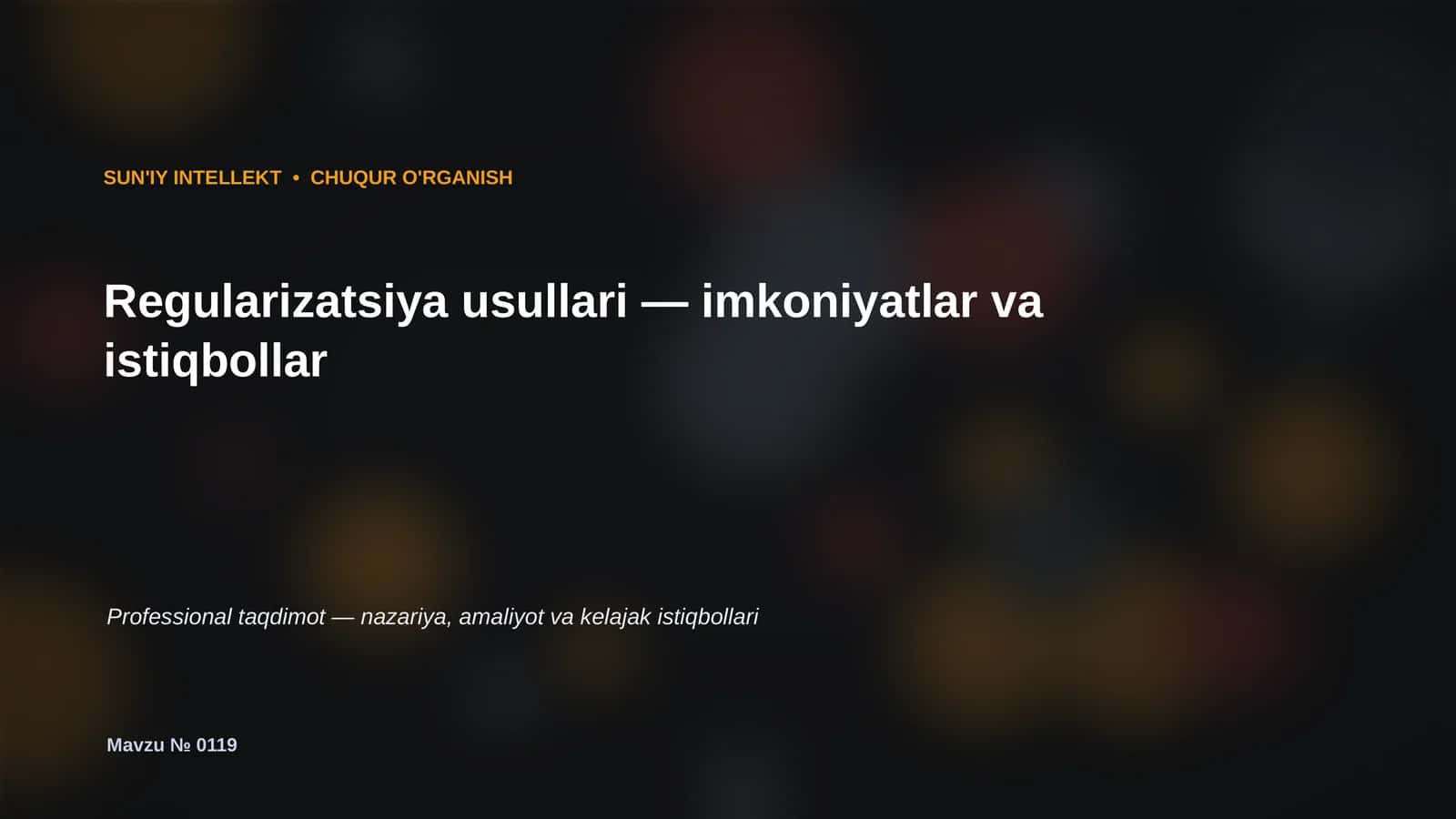 SUN'IY INTELLEKT • CHUQUR O'RGANISH

Regularizatsiya usullari — imkoniyatlar va istiqbollar

Professional taqdimot — nazariya, amaliyot va kelajak istiqbollari

Mavzu № 0119